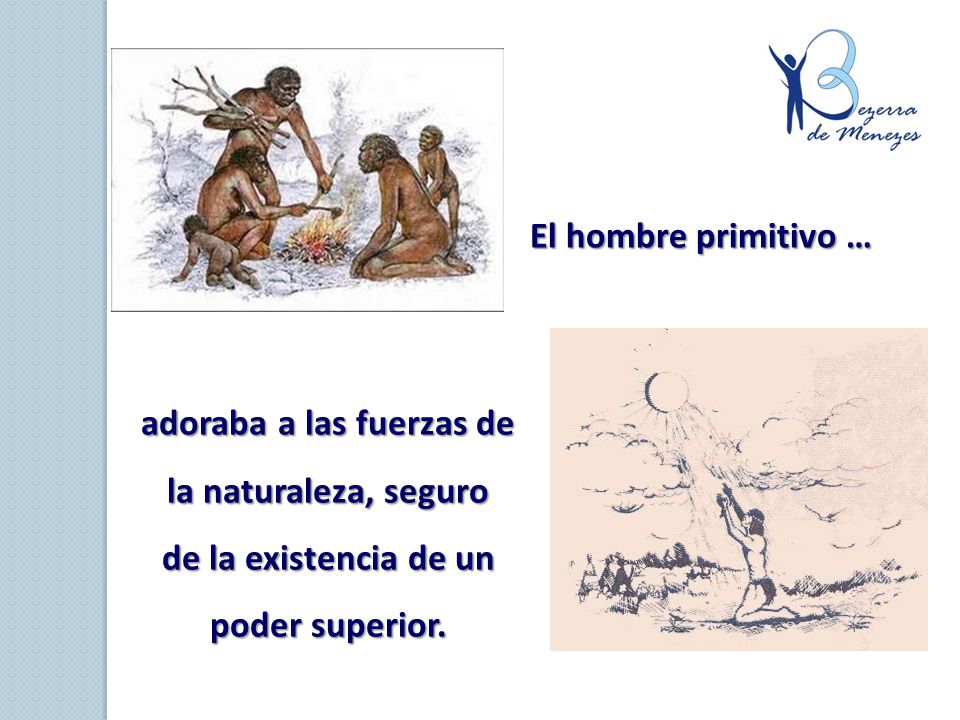 Bezerra de Menezes

El hombre primitivo …

adoraba a las fuerzas de la naturaleza, seguro de la existencia de un poder superior.